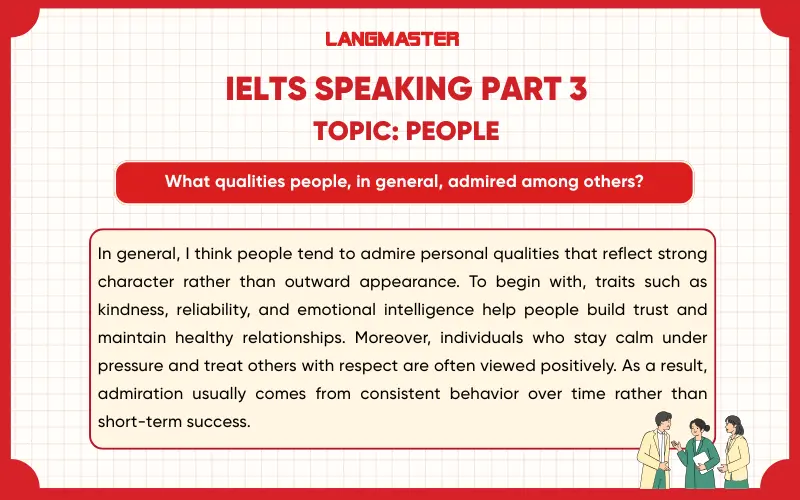 LANGMASTER

IELTS SPEAKING PART 3

TOPIC: PEOPLE

What qualities people, in general, admired among others?

In general, I think people tend to admire personal qualities that reflect strong character rather than outward appearance. To begin with, traits such as kindness, reliability, and emotional intelligence help people build trust and maintain healthy relationships. Moreover, individuals who stay calm under pressure and treat others with respect are often viewed positively. As a result, admiration usually comes from consistent behavior over time rather than short-term success.